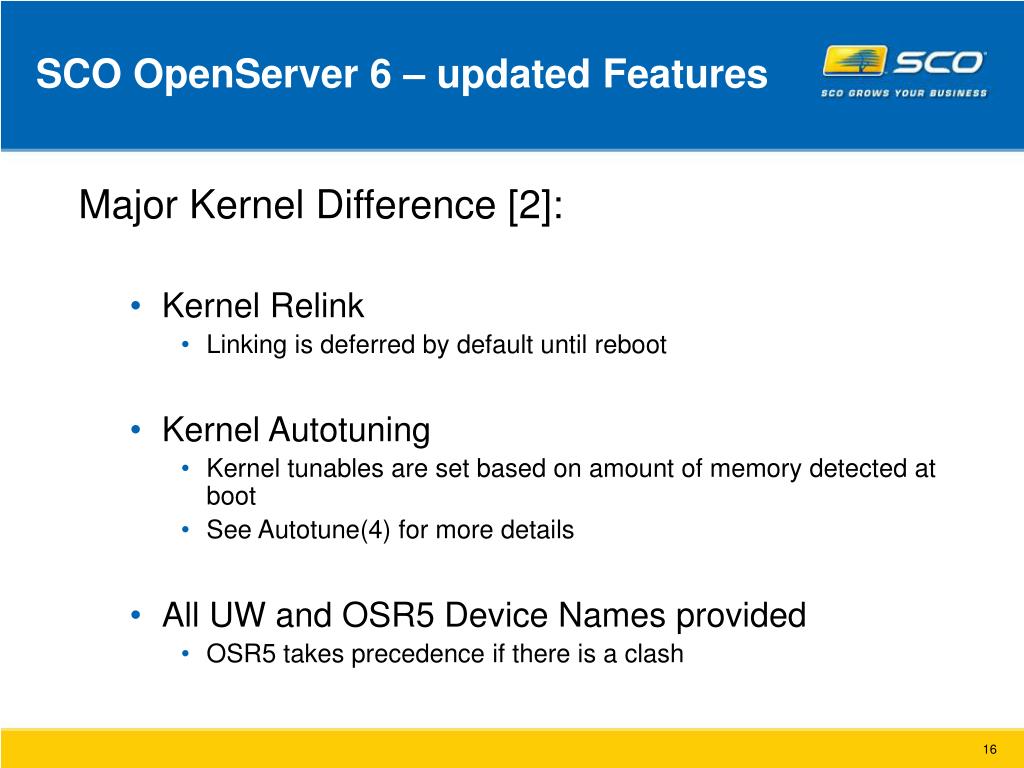 SCO OpenServer 6 – updated Features

SCO
SCO GROWS YOUR BUSINESS

Major Kernel Difference [2]:

• Kernel Relink
  • Linking is deferred by default until reboot

• Kernel Autotuning
  • Kernel tunables are set based on amount of memory detected at boot
  • See Autotune(4) for more details

• All UW and OSR5 Device Names provided
  • OSR5 takes precedence if there is a clash

16